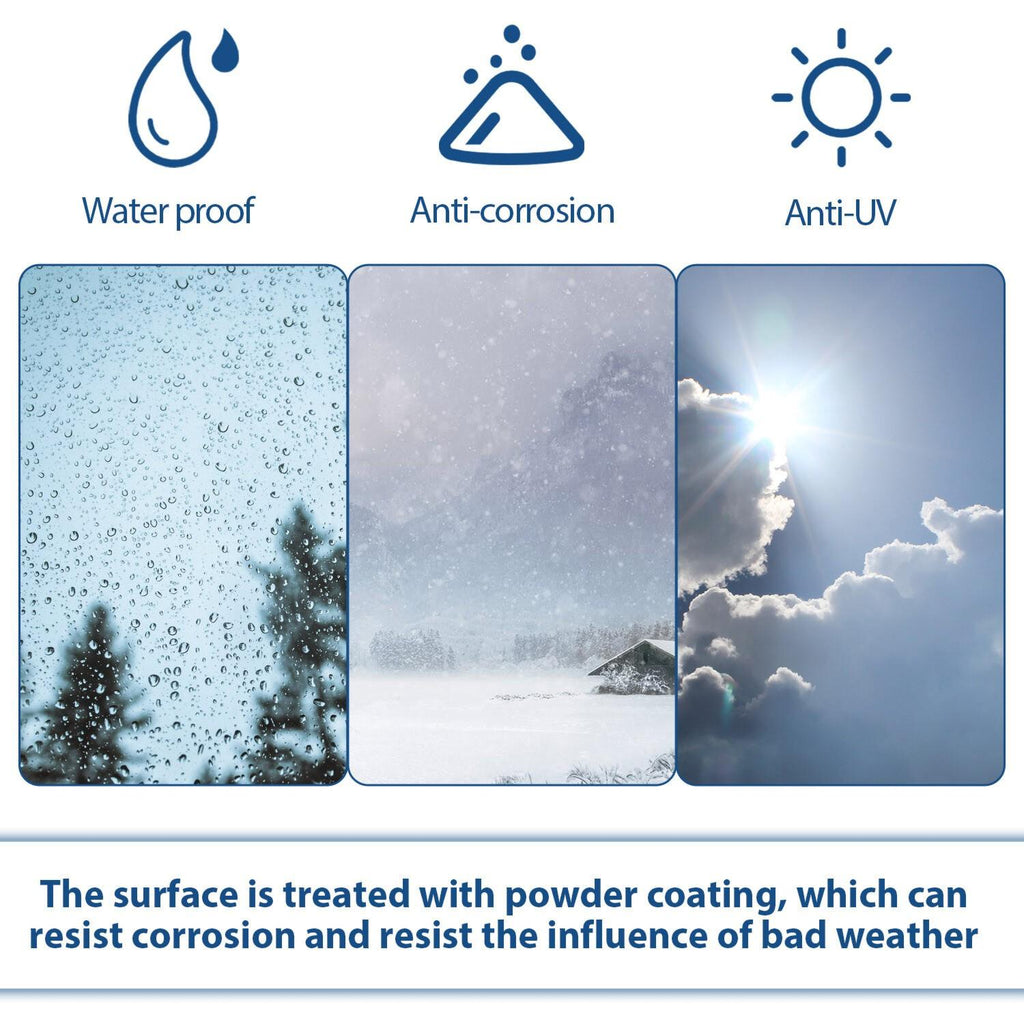 Water proof

Anti-corrosion

Anti-UV

The surface is treated with powder coating, which can resist corrosion and resist the influence of bad weather